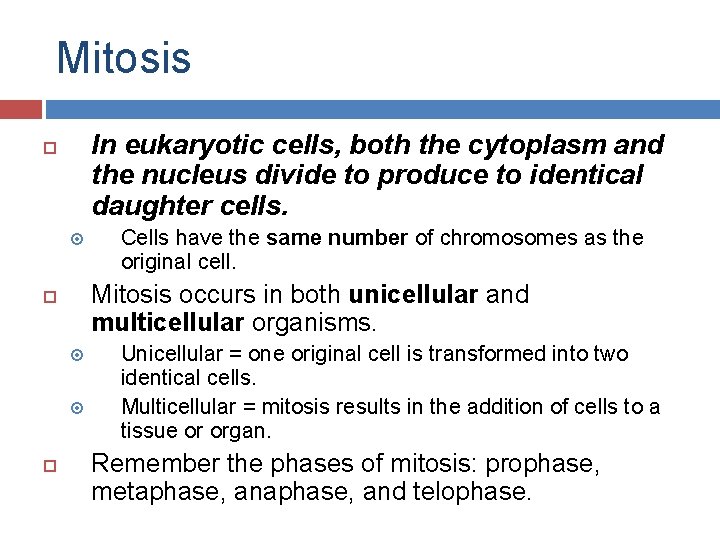 Mitosis

In eukaryotic cells, both the cytoplasm and the nucleus divide to produce to identical daughter cells.

Cells have the same number of chromosomes as the original cell.

Mitosis occurs in both unicellular and multicellular organisms.

Unicellular = one original cell is transformed into two identical cells.

Multicellular = mitosis results in the addition of cells to a tissue or organ.

Remember the phases of mitosis: prophase, metaphase, anaphase, and telophase.